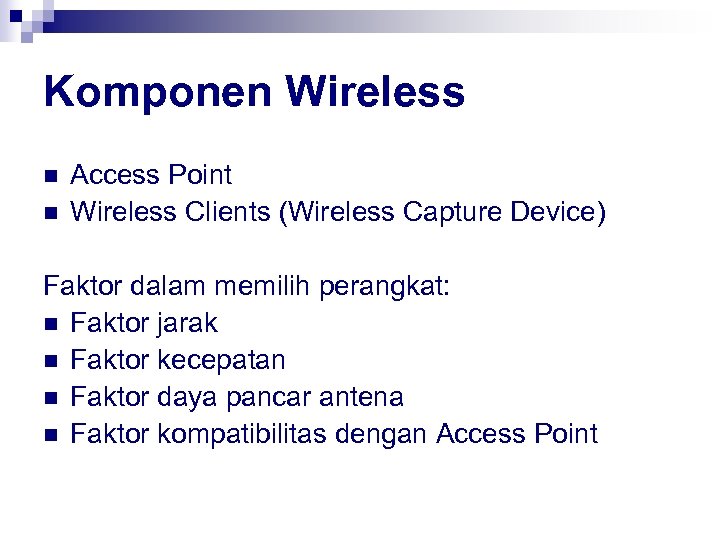 Komponen Wireless

- Access Point
- Wireless Clients (Wireless Capture Device)

Faktor dalam memilih perangkat:
- Faktor jarak
- Faktor kecepatan
- Faktor daya pancar antena
- Faktor kompatibilitas dengan Access Point